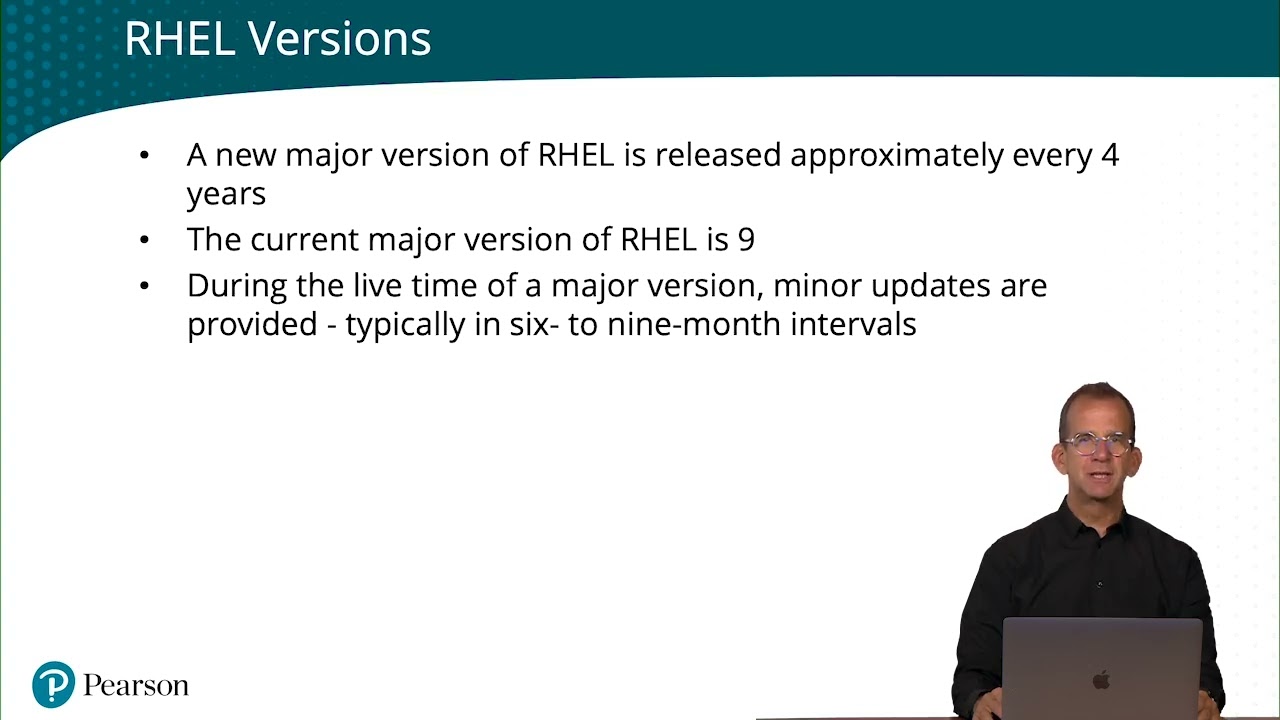 RHEL Versions

• A new major version of RHEL is released approximately every 4 years
• The current major version of RHEL is 9
• During the live time of a major version, minor updates are provided - typically in six- to nine-month intervals

Pearson